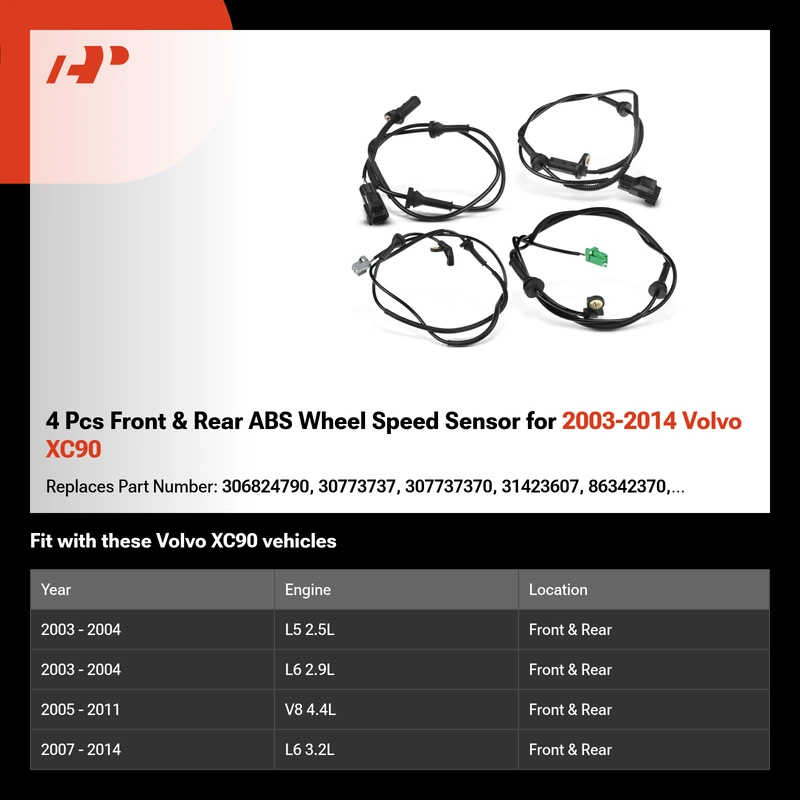 4 Pcs Front & Rear ABS Wheel Speed Sensor for 2003-2014 Volvo XC90

Replaces Part Number: 306824790, 30773737, 307737370, 31423607, 86342370,...

Fit with these Volvo XC90 vehicles

| Year | Engine | Location |
|---|---|---|
| 2003 - 2004 | L5 2.5L | Front & Rear |
| 2003 - 2004 | L6 2.9L | Front & Rear |
| 2005 - 2011 | V8 4.4L | Front & Rear |
| 2007 - 2014 | L6 3.2L | Front & Rear |